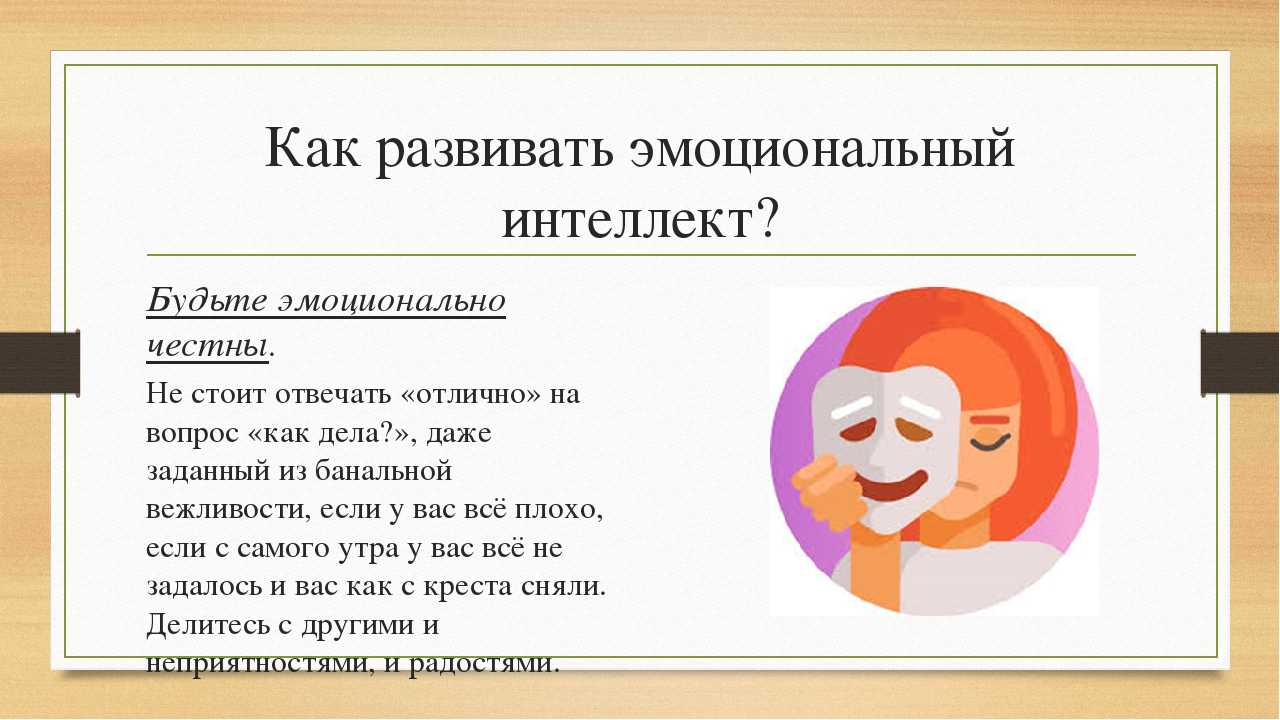 Как развивать эмоциональный интеллект?

Будьте эмоционально честны.

Не стоит отвечать «отлично» на вопрос «как дела?», даже заданный из банальной вежливости, если у вас всё плохо, если с самого утра у вас всё не задалось и вас как с креста сняли. Делитесь с другими и неприятностями, и радостями.